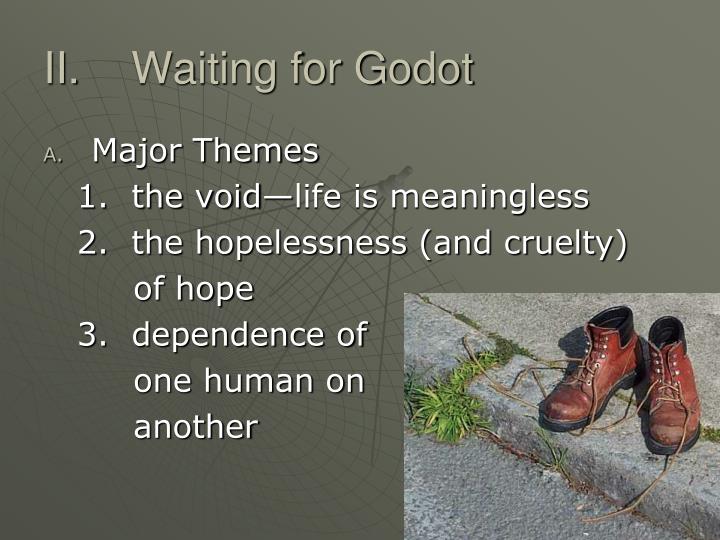 II. Waiting for Godot

A. Major Themes
1. the void—life is meaningless
2. the hopelessness (and cruelty) of hope
3. dependence of one human on another